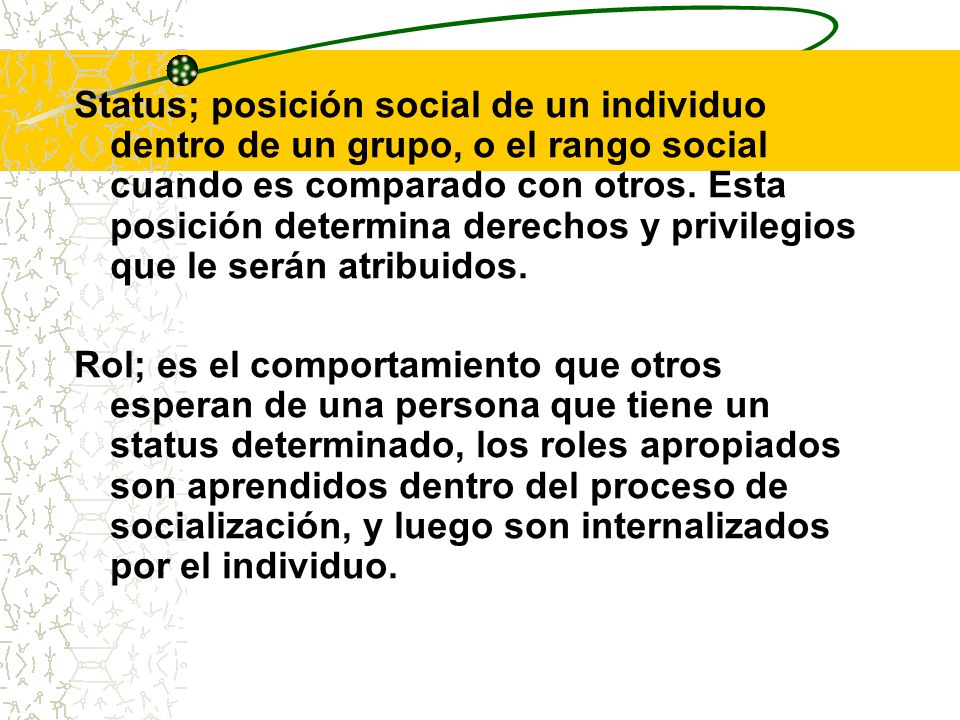 Status; posición social de un individuo dentro de un grupo, o el rango social cuando es comparado con otros. Esta posición determina derechos y privilegios que le serán atribuidos.

Rol; es el comportamiento que otros esperan de una persona que tiene un status determinado, los roles apropiados son aprendidos dentro del proceso de socialización, y luego son internalizados por el individuo.